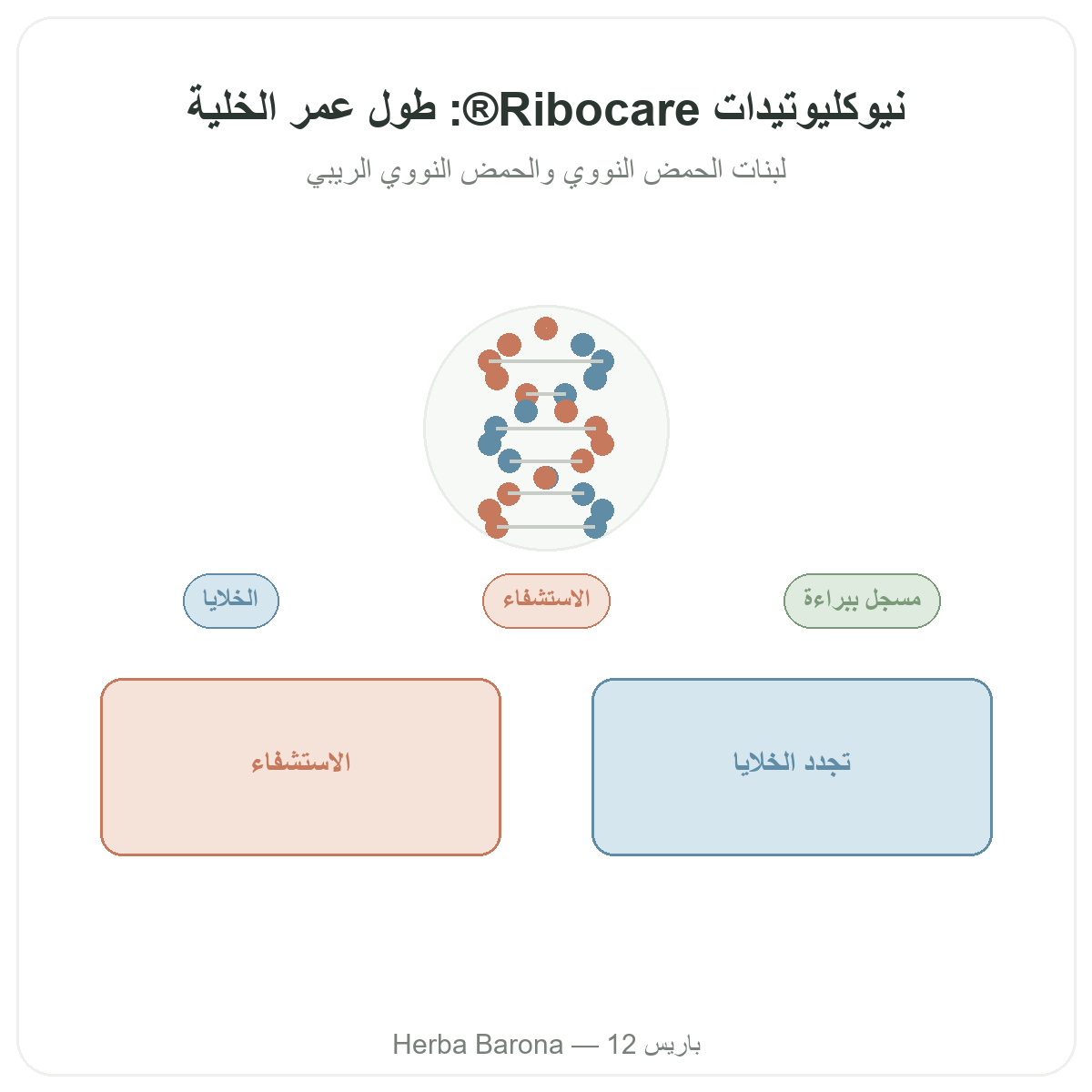 نيوكليوتيدات Ribocare®: طول عمر الخلية

لبنات الحمض النووي والحمض النووي الريبي

مسجل ببراءة

الاستشفاء

الخلايا

تجدد الخلايا

الاستشفاء

Herba Barona — 12 باريس